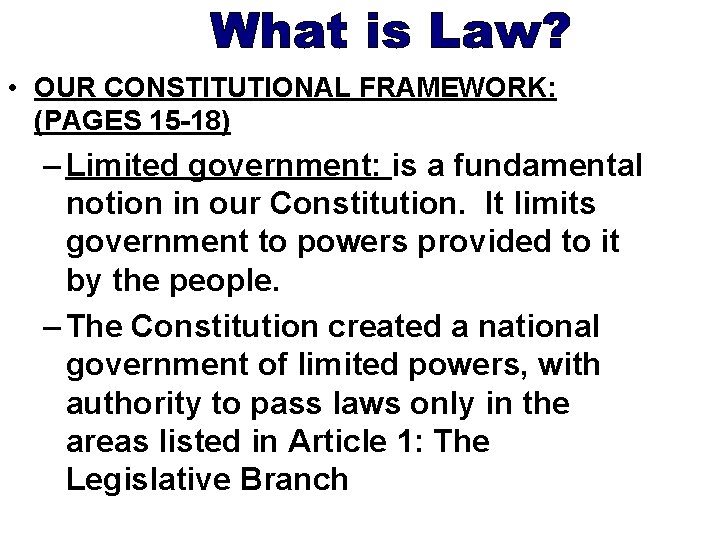 What is Law?

• OUR CONSTITUTIONAL FRAMEWORK: (PAGES 15-18)

– Limited government: is a fundamental notion in our Constitution. It limits government to powers provided to it by the people.

– The Constitution created a national government of limited powers, with authority to pass laws only in the areas listed in Article 1: The Legislative Branch